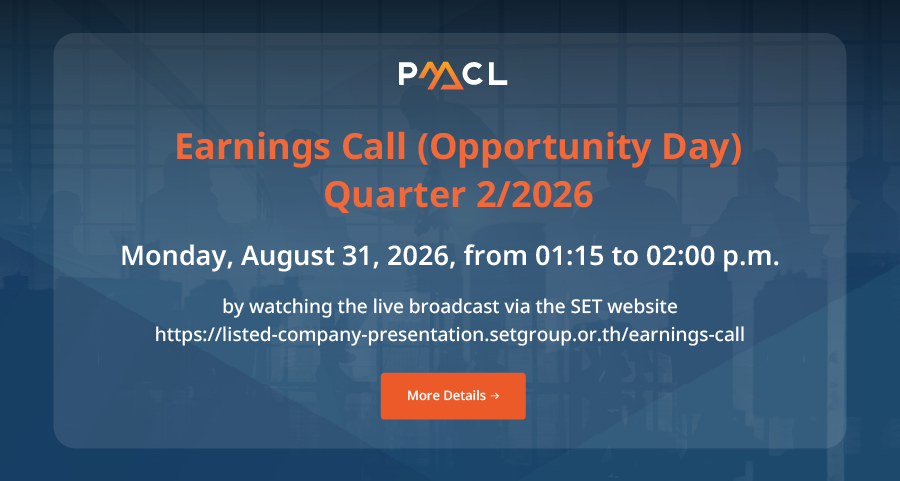 PMCL

Earnings Call (Opportunity Day)
Quarter 2/2026

Monday, August 31, 2026, from 01:15 to 02:00 p.m.

by watching the live broadcast via the SET website
https://listed-company-presentation.setgroup.or.th/earnings-call

More Details →